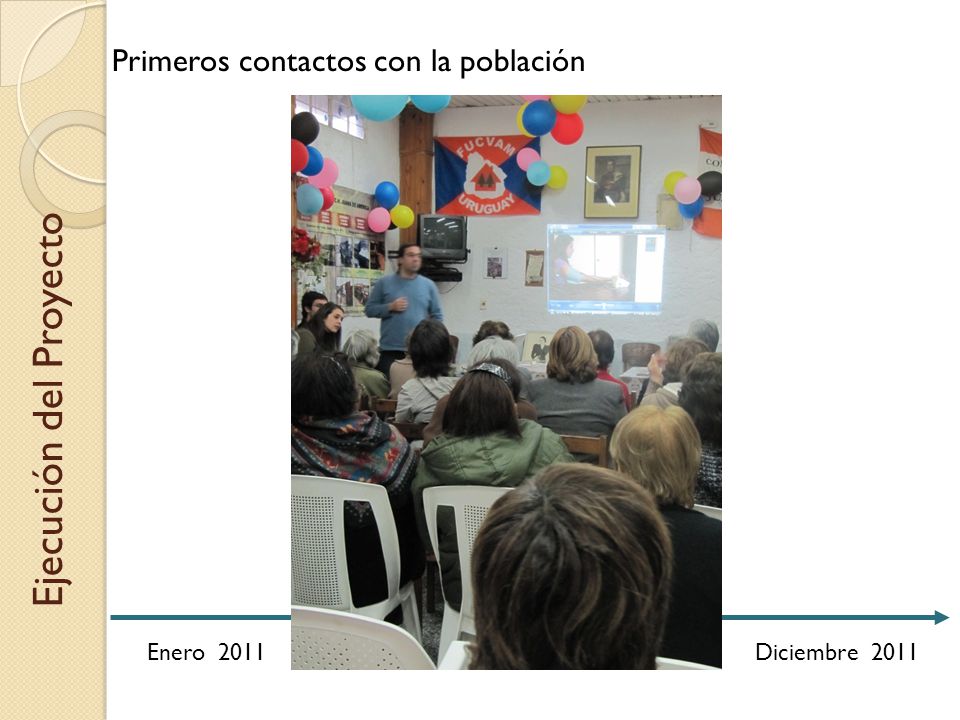 Ejecución del Proyecto

Primeros contactos con la población

FUCVAM
URUGUAY

Enero 2011

Diciembre 2011